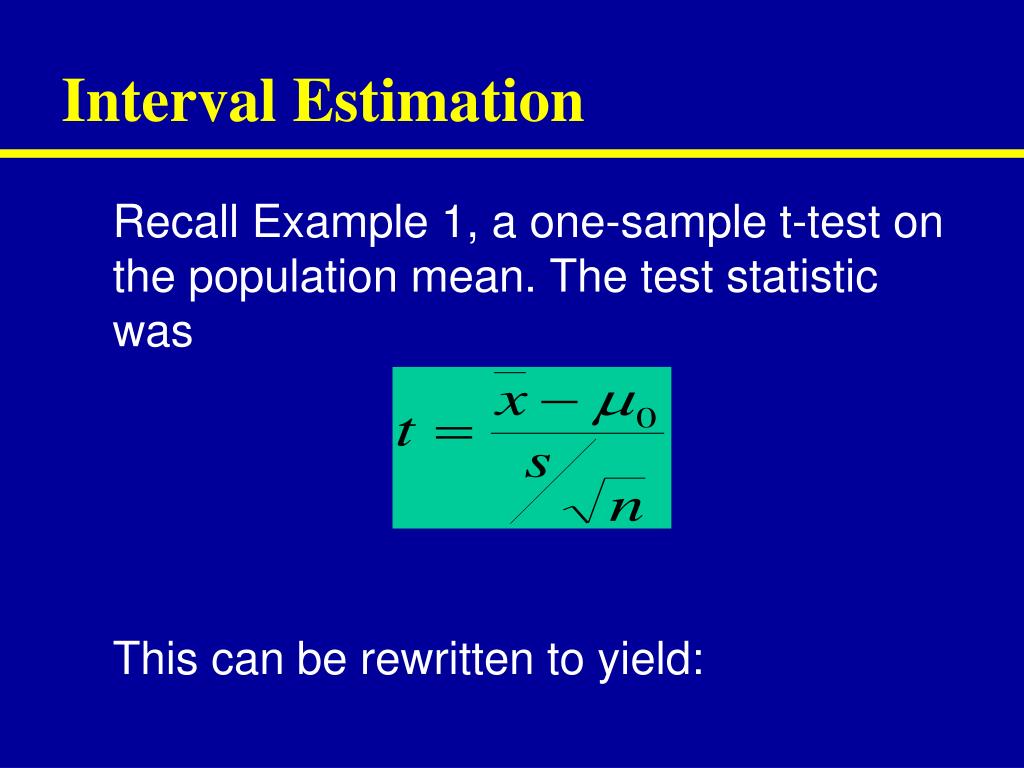 Interval Estimation

Recall Example 1, a one-sample t-test on the population mean. The test statistic was

$t = \frac{\bar{x} - \mu_0}{s / \sqrt{n}}$

This can be rewritten to yield: